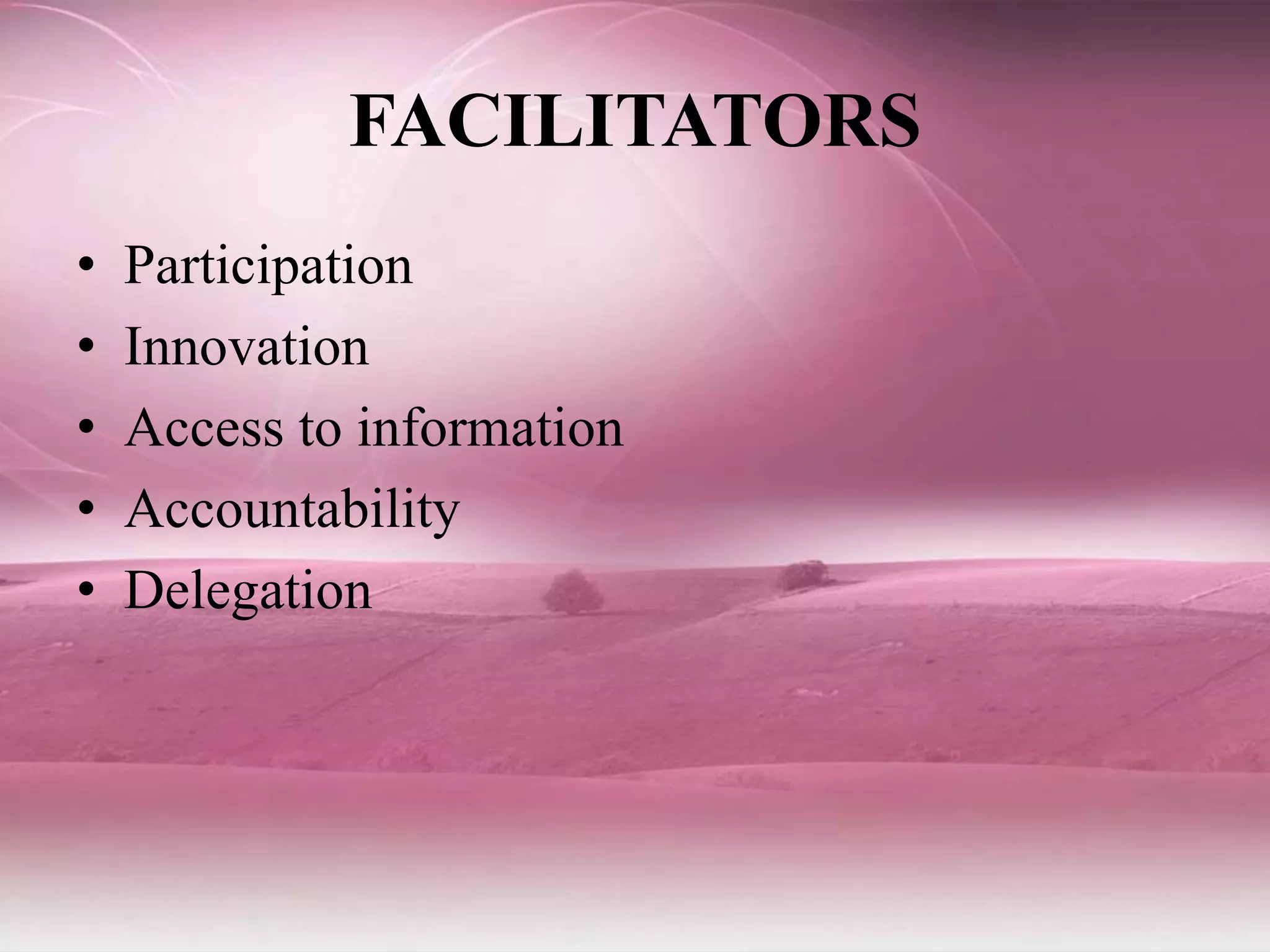 FACILITATORS

• Participation
• Innovation
• Access to information
• Accountability
• Delegation